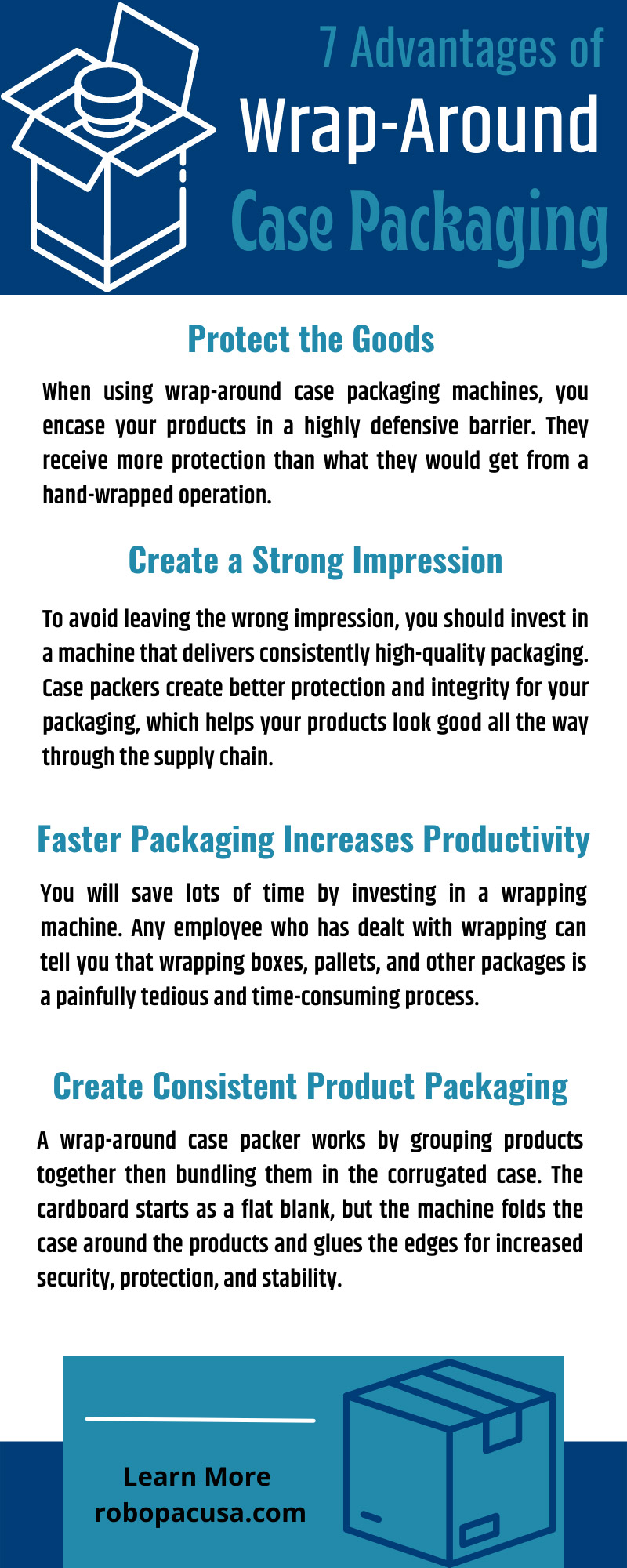 7 Advantages of
Wrap-Around
Case Packaging

Protect the Goods

When using wrap-around case packaging machines, you encase your products in a highly defensive barrier. They receive more protection than what they would get from a hand-wrapped operation.

Create a Strong Impression

To avoid leaving the wrong impression, you should invest in a machine that delivers consistently high-quality packaging. Case packers create better protection and integrity for your packaging, which helps your products look good all the way through the supply chain.

Faster Packaging Increases Productivity

You will save lots of time by investing in a wrapping machine. Any employee who has dealt with wrapping can tell you that wrapping boxes, pallets, and other packages is a painfully tedious and time-consuming process.

Create Consistent Product Packaging

A wrap-around case packer works by grouping products together then bundling them in the corrugated case. The cardboard starts as a flat blank, but the machine folds the case around the products and glues the edges for increased security, protection, and stability.

Learn More
robopacusa.com